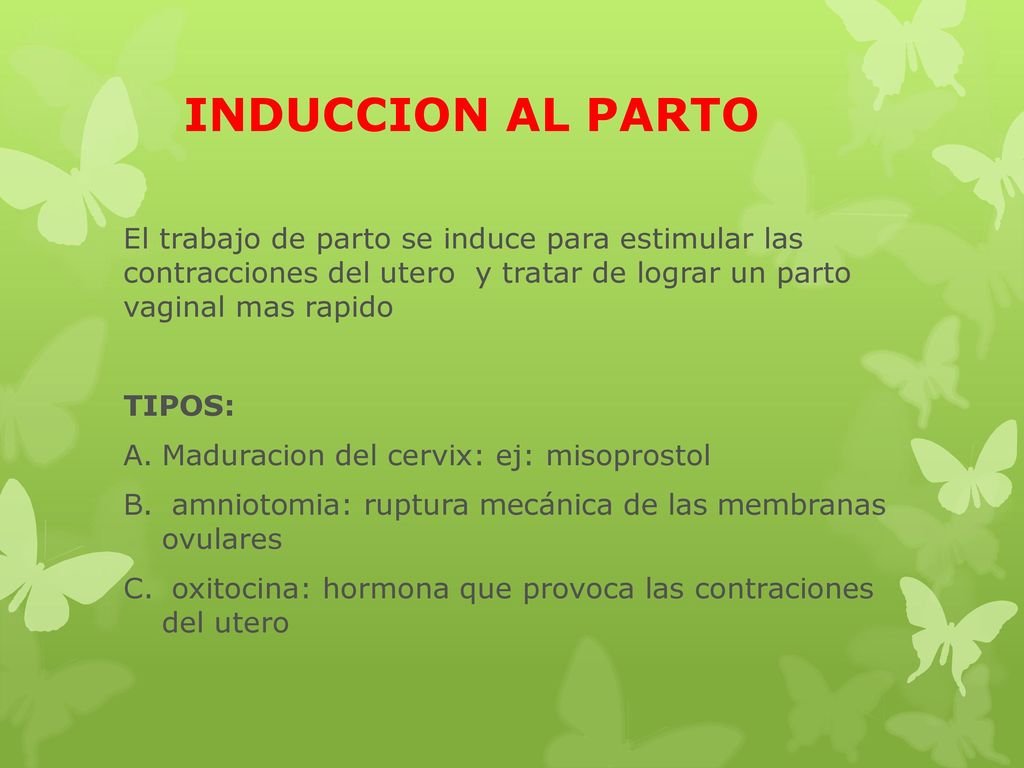 INDUCCION AL PARTO

El trabajo de parto se induce para estimular las contracciones del utero y tratar de lograr un parto vaginal mas rapido

TIPOS:

A. Maduracion del cervix: ej: misoprostol

B. amniotomia: ruptura mecánica de las membranas ovulares

C. oxitocina: hormona que provoca las contraciones del utero